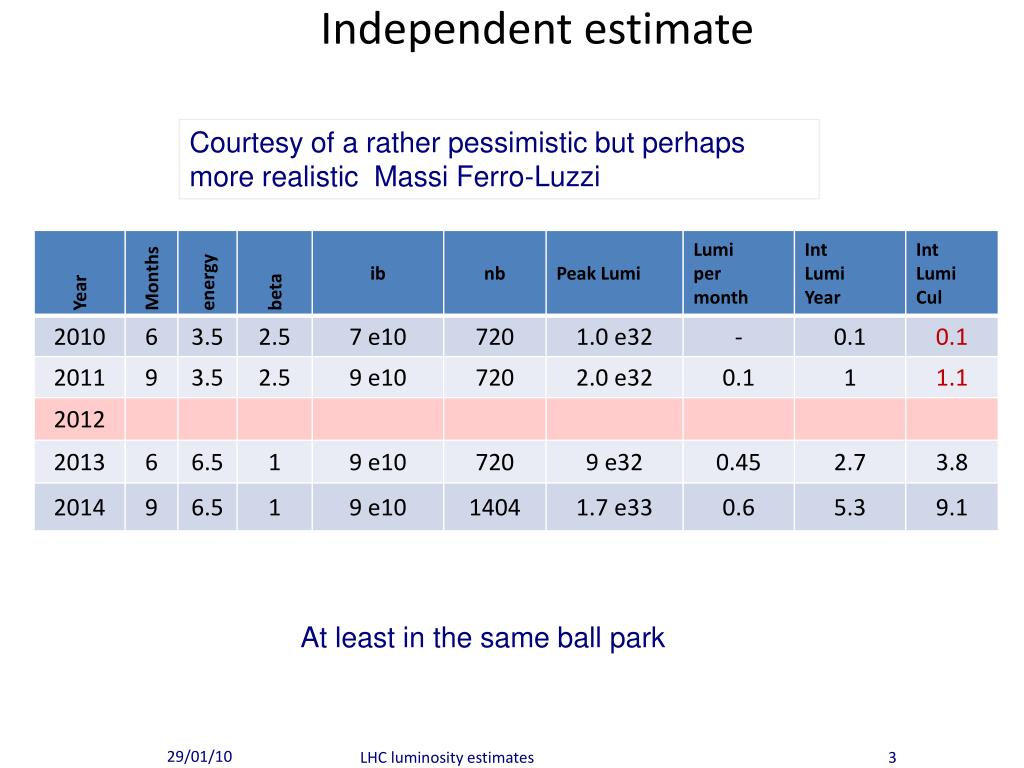 Independent estimate

Courtesy of a rather pessimistic but perhaps more realistic Massi Ferro-Luzzi

| Year | Months | energy | beta | ib | nb | Peak Lumi | Lumi per month | Int Lumi Year | Int Lumi Cul |
|---|---|---|---|---|---|---|---|---|---|
| 2010 | 6 | 3.5 | 2.5 | 7 e10 | 720 | 1.0 e32 | - | 0.1 | 0.1 |
| 2011 | 9 | 3.5 | 2.5 | 9 e10 | 720 | 2.0 e32 | 0.1 | 1 | 1.1 |
| 2012 | | | | | | | | | |
| 2013 | 6 | 6.5 | 1 | 9 e10 | 720 | 9 e32 | 0.45 | 2.7 | 3.8 |
| 2014 | 9 | 6.5 | 1 | 9 e10 | 1404 | 1.7 e33 | 0.6 | 5.3 | 9.1 |

At least in the same ball park

29/01/10 LHC luminosity estimates 3